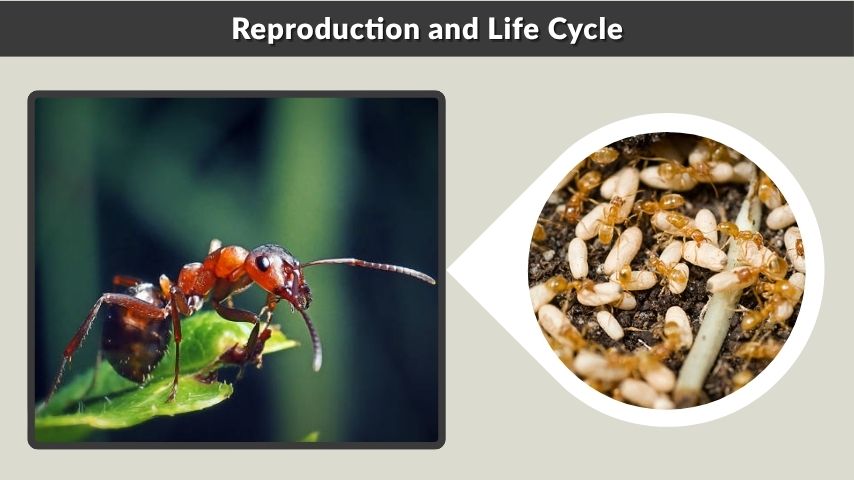 Reproduction and Life Cycle